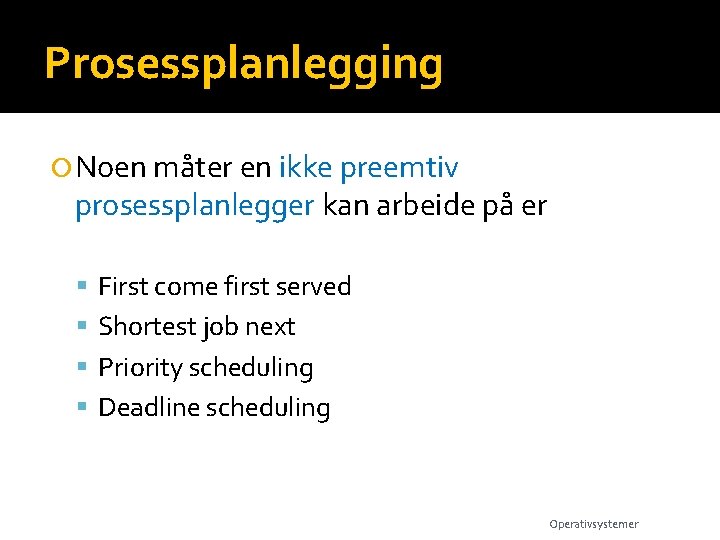 Prosessplanlegging

Noen måter en ikke preemtiv prosessplanlegger kan arbeide på er

First come first served
Shortest job next
Priority scheduling
Deadline scheduling

Operativsystemer